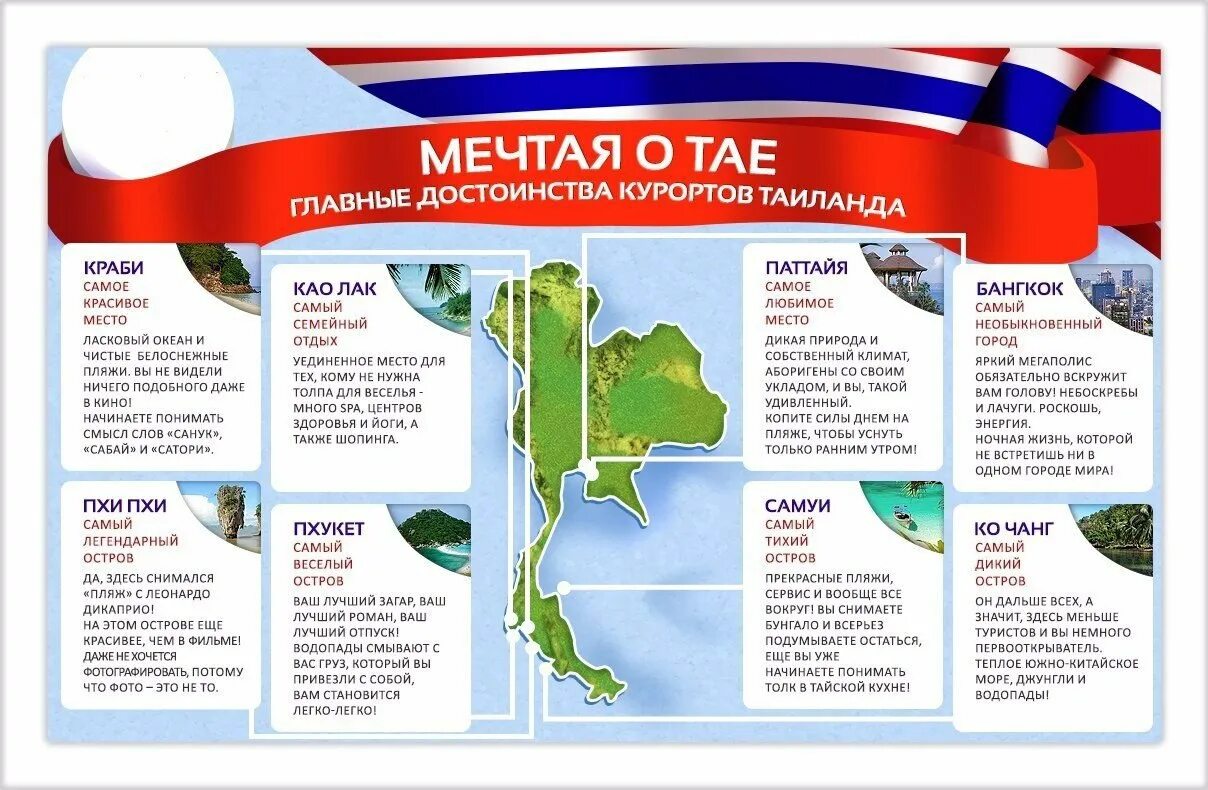 МЕЧТАЯ О ТАЕ
ГЛАВНЫЕ ДОСТОИНСТВА КУРОРТОВ ТАИЛАНДА

КРАБИ
САМОЕ КРАСИВОЕ МЕСТО
ЛАСКОВЫЙ ОКЕАН И ЧИСТЫЕ БЕЛОСНЕЖНЫЕ ПЛЯЖИ. ВЫ НЕ ВИДЕЛИ НИЧЕГО ПОДОБНОГО ДАЖЕ В КИНО!
НАЧИНАЕТЕ ПОНИМАТЬ СМЫСЛ СЛОВ «САНУК», «САБАЙ» И «САТОРИ».

ПХИ ПХИ
САМЫЙ ЛЕГЕНДАРНЫЙ ОСТРОВ
ДА, ЗДЕСЬ СНИМАЛСЯ «ПЛЯЖ» С ЛЕОНАРДО ДИКАПРИО!
НА ЭТОМ ОСТРОВЕ ЕЩЕ КРАСИВЕЕ, ЧЕМ В ФИЛЬМЕ! ДАЖЕ НЕ ХОЧЕТСЯ ФОТОГРАФИРОВАТЬ, ПОТОМУ ЧТО ФОТО – ЭТО НЕ ТО.

КАО ЛАК
САМЫЙ СЕМЕЙНЫЙ ОТДЫХ
УЕДИНЕННОЕ МЕСТО ДЛЯ ТЕХ, КОМУ НЕ НУЖНА ТОЛПА ДЛЯ ВЕСЕЛЬЯ - МНОГО SPA, ЦЕНТРОВ ЗДОРОВЬЯ И ЙОГИ, А ТАКЖЕ ШОПИНГА.

ПХУКЕТ
САМЫЙ ВЕСЕЛЫЙ ОСТРОВ
ВАШ ЛУЧШИЙ ЗАГАР, ВАШ ЛУЧШИЙ РОМАН, ВАШ ЛУЧШИЙ ОТПУСК!
ВОДОПАДЫ СМЫВАЮТ С ВАС ГРУЗ, КОТОРЫЙ ВЫ ПРИВЕЗЛИ С СОБОЙ, ВАМ СТАНОВИТСЯ ЛЕГКО-ЛЕГКО!

ПАТТАЙЯ
САМОЕ ЛЮБИМОЕ МЕСТО
ДИКАЯ ПРИРОДА И СОБСТВЕННЫЙ КЛИМАТ, АБОРИГЕНЫ СО СВОИМ УКЛАДОМ, И ВЫ, ТАКОЙ УДИВЛЕННЫЙ.
КОПИТЕ СИЛЫ ДНЕМ НА ПЛЯЖЕ, ЧТОБЫ УСНУТЬ ТОЛЬКО РАННИМ УТРОМ!

САМУИ
САМЫЙ ТИХИЙ ОСТРОВ
ПРЕКРАСНЫЕ ПЛЯЖИ, СЕРВИС И ВООБЩЕ ВСЕ ВОКРУГ! ВЫ СНИМАЕТЕ БУНГАЛО И ВСЕРЬЕЗ ПОДУМЫВАЕТЕ ОСТАТЬСЯ, ЕЩЕ ВЫ УЖЕ НАЧИНАЕТЕ ПОНИМАТЬ ТОЛК В ТАЙСКОЙ КУХНЕ!

БАНГКОК
САМЫЙ НЕОБЫКНОВЕННЫЙ ГОРОД
ЯРКИЙ МЕГАПОЛИС ОБЯЗАТЕЛЬНО ВСКРУЖИТ ВАМ ГОЛОВУ! НЕБОСКРЕБЫ И ЛАЧУГИ. РОСКОШЬ, ЭНЕРГИЯ.
НОЧНАЯ ЖИЗНЬ, КОТОРОЙ НЕ ВСТРЕТИШЬ НИ В ОДНОМ ГОРОДЕ МИРА!

КО ЧАНГ
САМЫЙ ДИКИЙ ОСТРОВ
ОН ДАЛЬШЕ ВСЕХ, А ЗНАЧИТ, ЗДЕСЬ МЕНЬШЕ ТУРИСТОВ И ВЫ НЕМНОГО ПЕРВООТКРЫВАТЕЛЬ.
ТЕПЛОЕ ЮЖНО-КИТАЙСКОЕ МОРЕ, ДЖУНГЛИ И ВОДОПАДЫ!